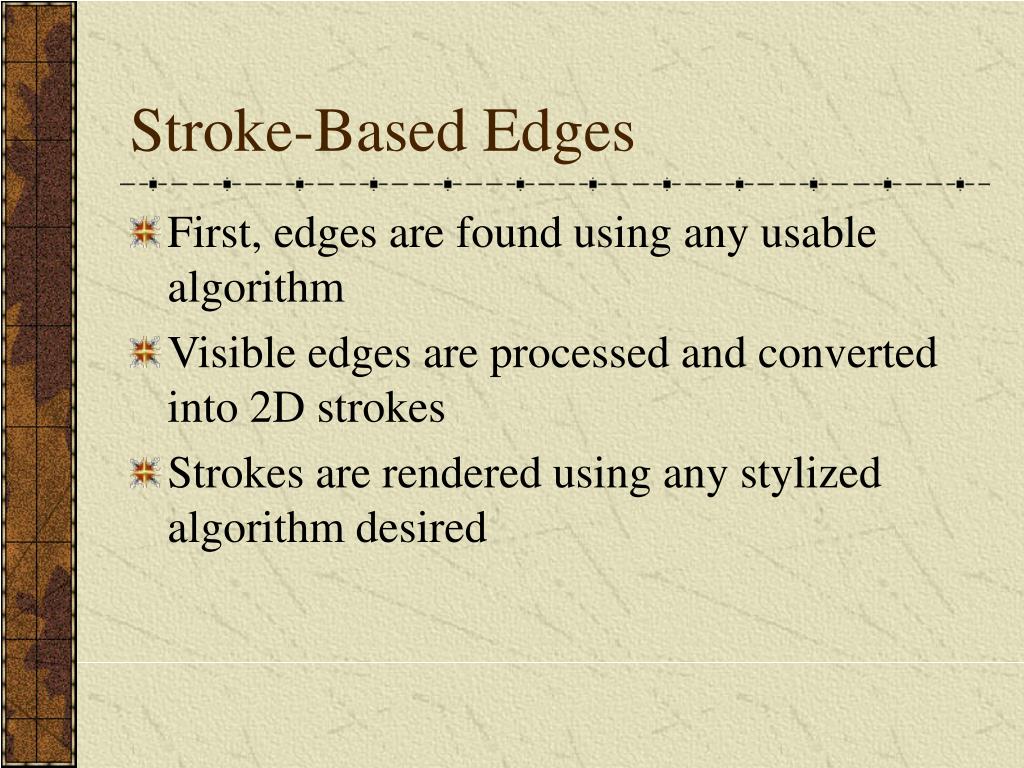 Stroke-Based Edges

First, edges are found using any usable algorithm

Visible edges are processed and converted into 2D strokes

Strokes are rendered using any stylized algorithm desired